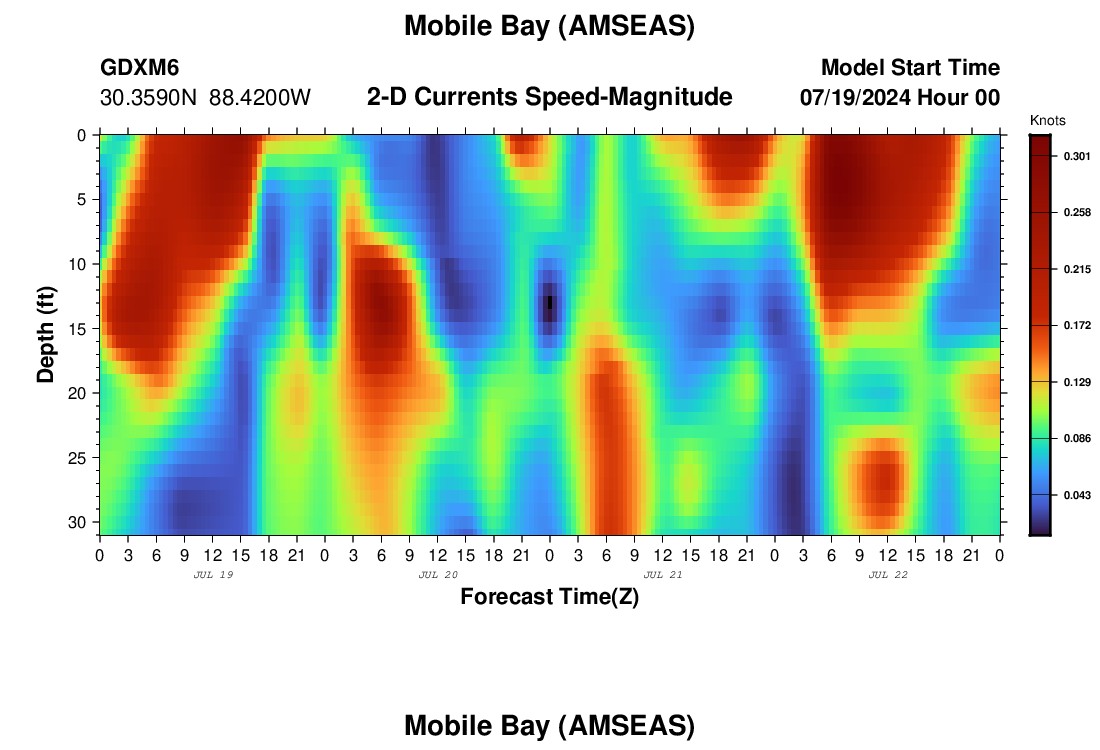 Mobile Bay (AMSEAS)

GDXM6
30.3590N 88.4200W

2-D Currents Speed-Magnitude

Model Start Time
07/19/2024 Hour 00

Knots
0.301
0.258
0.215
0.172
0.129
0.086
0.043

Depth (ft)
0
5
10
15
20
25
30

0 3 6 9 12 15 18 21 0 3 6 9 12 15 18 21 0 3 6 9 12 15 18 21 0 3 6 9 12 15 18 21 0
JUL 19
JUL 20
JUL 21
JUL 22

Forecast Time(Z)

Mobile Bay (AMSEAS)